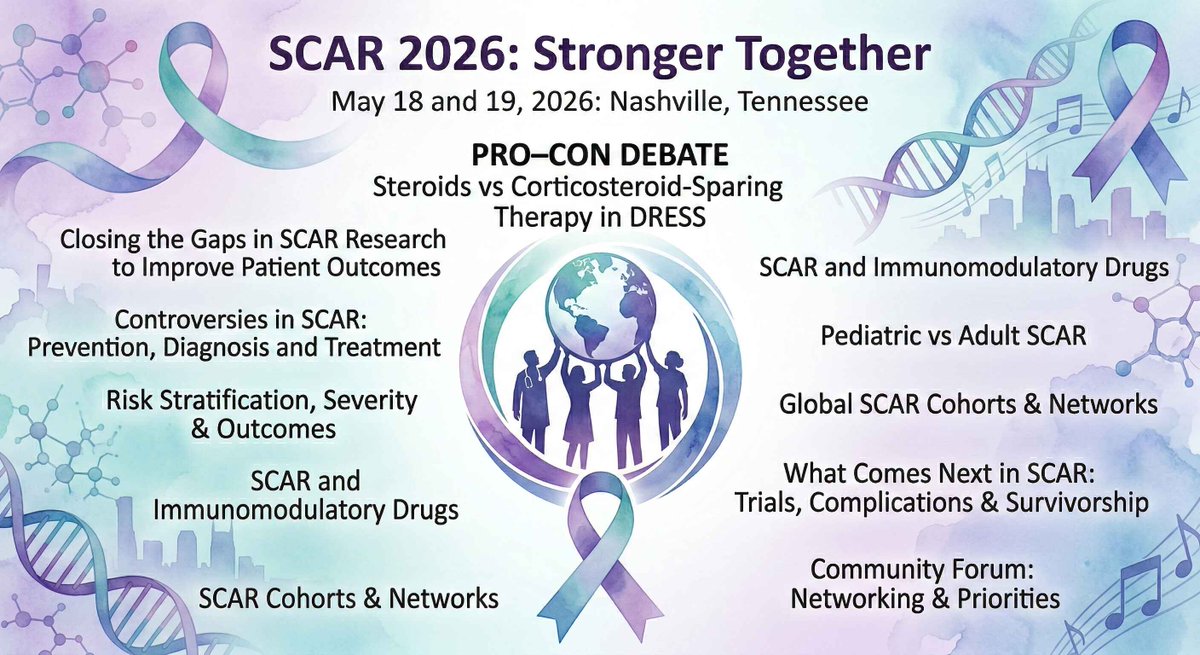 SCAR 2026: Stronger Together
May 18 and 19, 2026: Nashville, Tennessee

PRO–CON DEBATE
Steroids vs Corticosteroid-Sparing Therapy in DRESS

Closing the Gaps in SCAR Research to Improve Patient Outcomes

Controversies in SCAR: Prevention, Diagnosis and Treatment

Risk Stratification, Severity & Outcomes

SCAR and Immunomodulatory Drugs

SCAR Cohorts & Networks

SCAR and Immunomodulatory Drugs

Pediatric vs Adult SCAR

Global SCAR Cohorts & Networks

What Comes Next in SCAR: Trials, Complications & Survivorship

Community Forum: Networking & Priorities